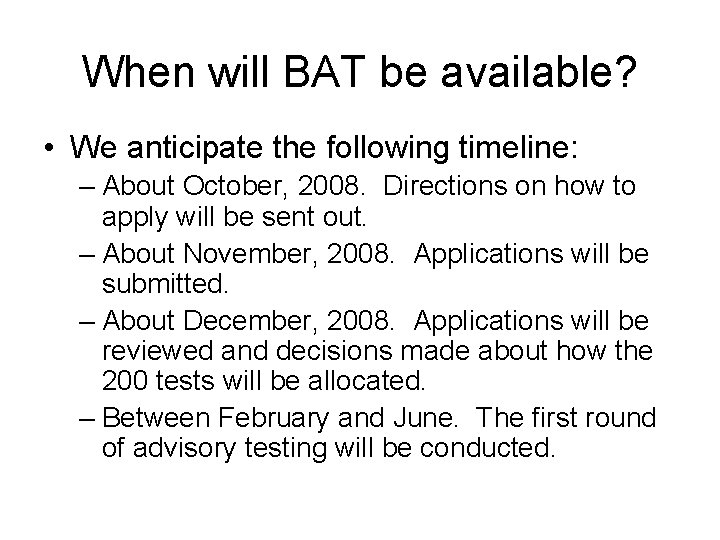 When will BAT be available?

• We anticipate the following timeline:
  – About October, 2008. Directions on how to apply will be sent out.
  – About November, 2008. Applications will be submitted.
  – About December, 2008. Applications will be reviewed and decisions made about how the 200 tests will be allocated.
  – Between February and June. The first round of advisory testing will be conducted.